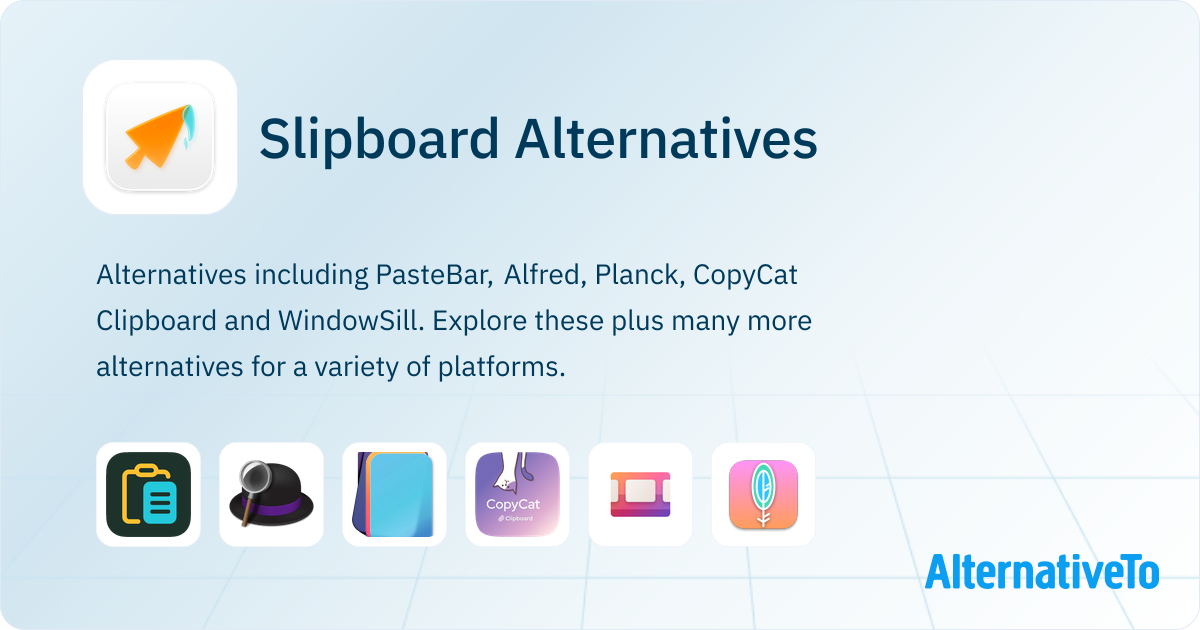 Slipboard Alternatives

Alternatives including PasteBar, Alfred, Planck, CopyCat Clipboard and WindowSill. Explore these plus many more alternatives for a variety of platforms.

CopyCat
Clipboard

AlternativeTo